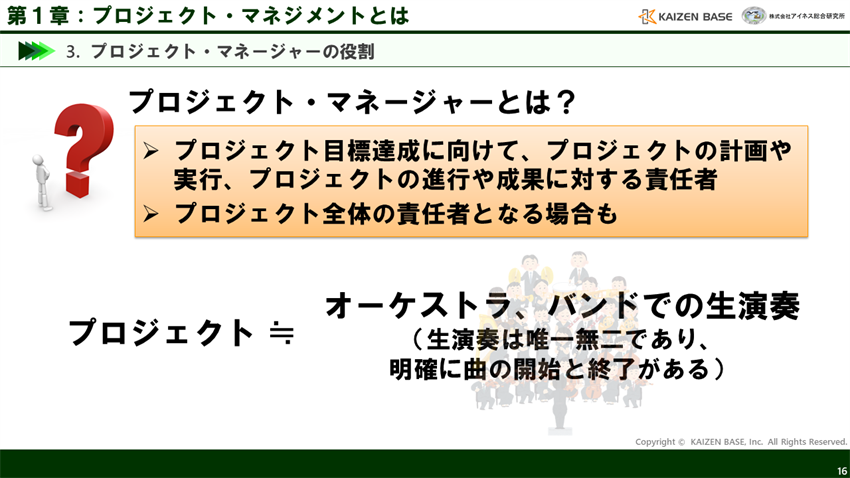 第１章：プロジェクト・マネジメントとは

KAIZEN BASE　株式会社アイネス総合研究所

3. プロジェクト・マネージャーの役割

プロジェクト・マネージャーとは？

➢ プロジェクト目標達成に向けて、プロジェクトの計画や実行、プロジェクトの進行や成果に対する責任者
➢ プロジェクト全体の責任者となる場合も

プロジェクト ≒ オーケストラ、バンドでの生演奏
（生演奏は唯一無二であり、明確に曲の開始と終了がある）

Copyright © KAIZEN BASE, Inc. All Rights Reserved.

16